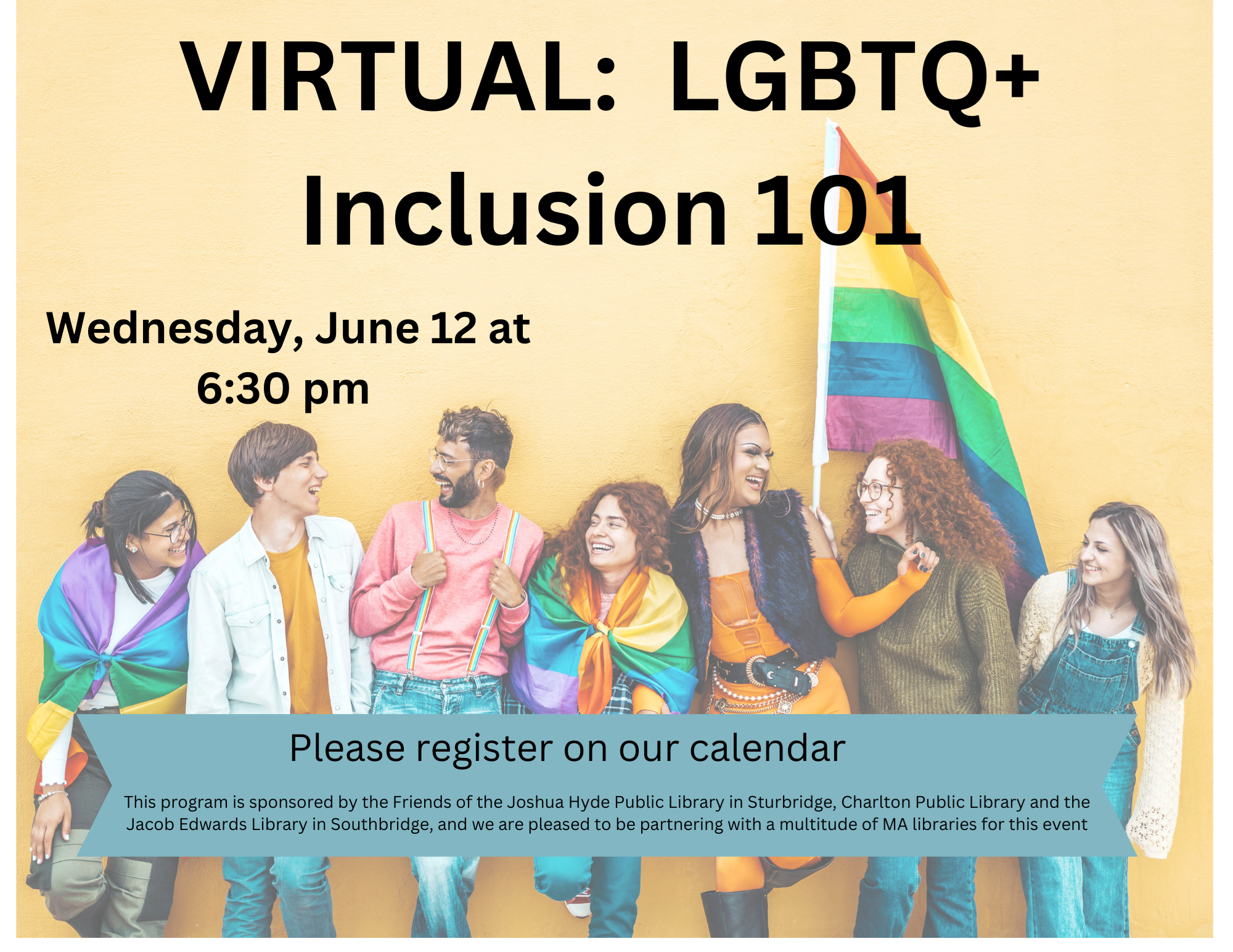 VIRTUAL: LGBTQ+ Inclusion 101

Wednesday, June 12 at 6:30 pm

Please register on our calendar

This program is sponsored by the Friends of the Joshua Hyde Public Library in Sturbridge, Charlton Public Library and the Jacob Edwards Library in Southbridge, and we are pleased to be partnering with a multitude of MA libraries for this event